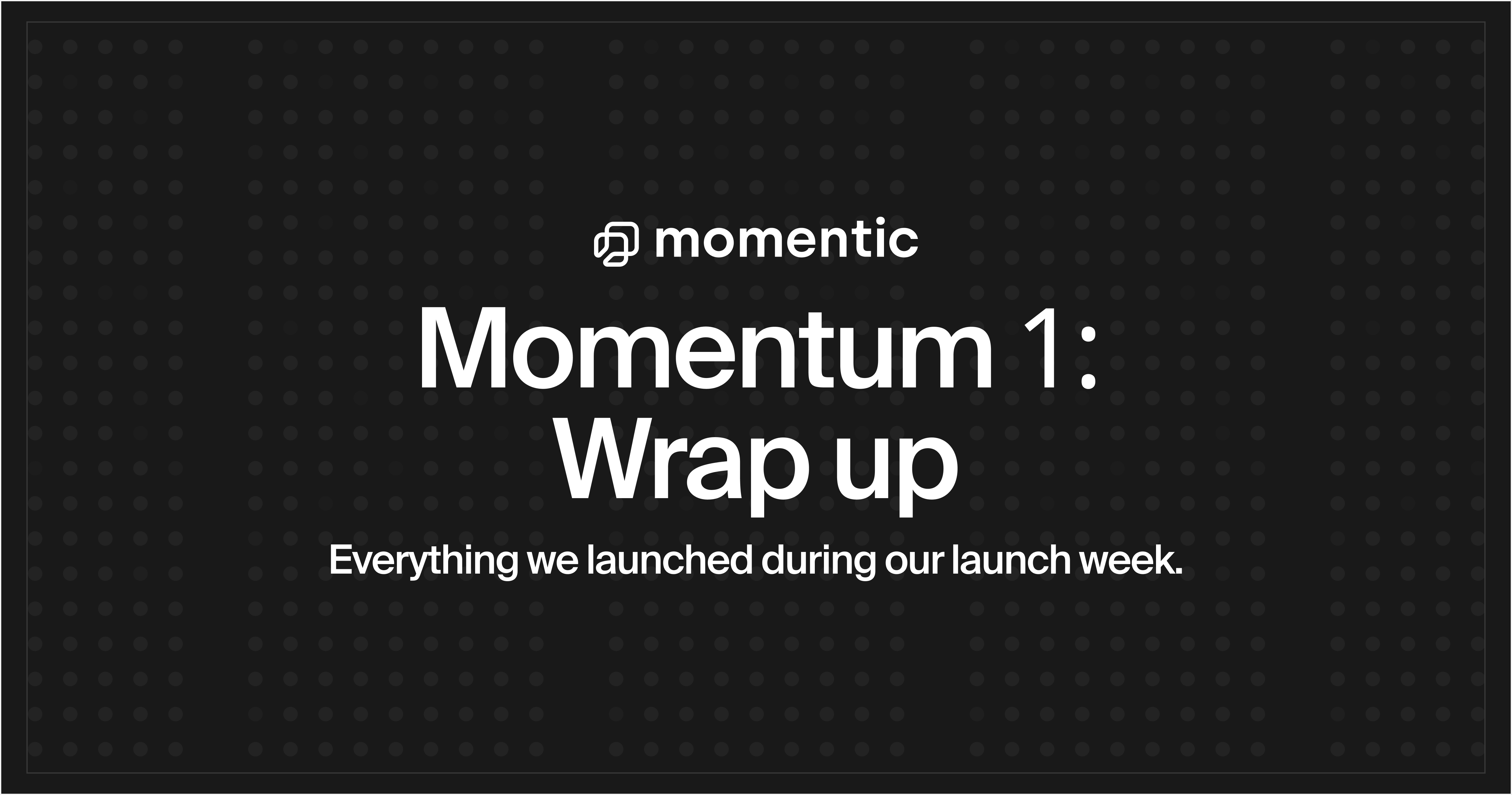 momentic

Momentum 1:
Wrap up

Everything we launched during our launch week.